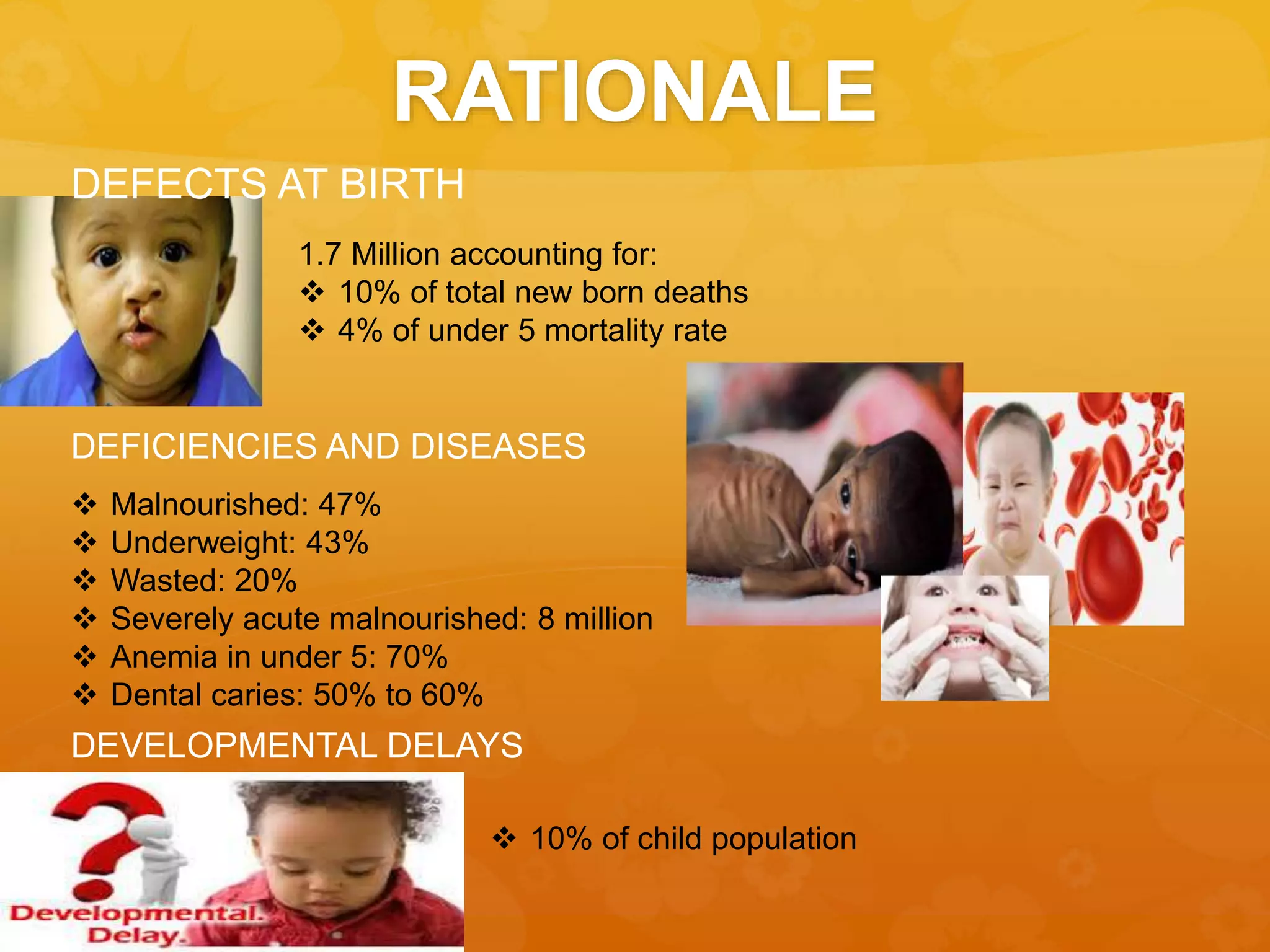 RATIONALE

DEFECTS AT BIRTH

1.7 Million accounting for:
❖ 10% of total new born deaths
❖ 4% of under 5 mortality rate

DEFICIENCIES AND DISEASES

❖ Malnourished: 47%
❖ Underweight: 43%
❖ Wasted: 20%
❖ Severely acute malnourished: 8 million
❖ Anemia in under 5: 70%
❖ Dental caries: 50% to 60%

DEVELOPMENTAL DELAYS

Developmental. Delay.

❖ 10% of child population